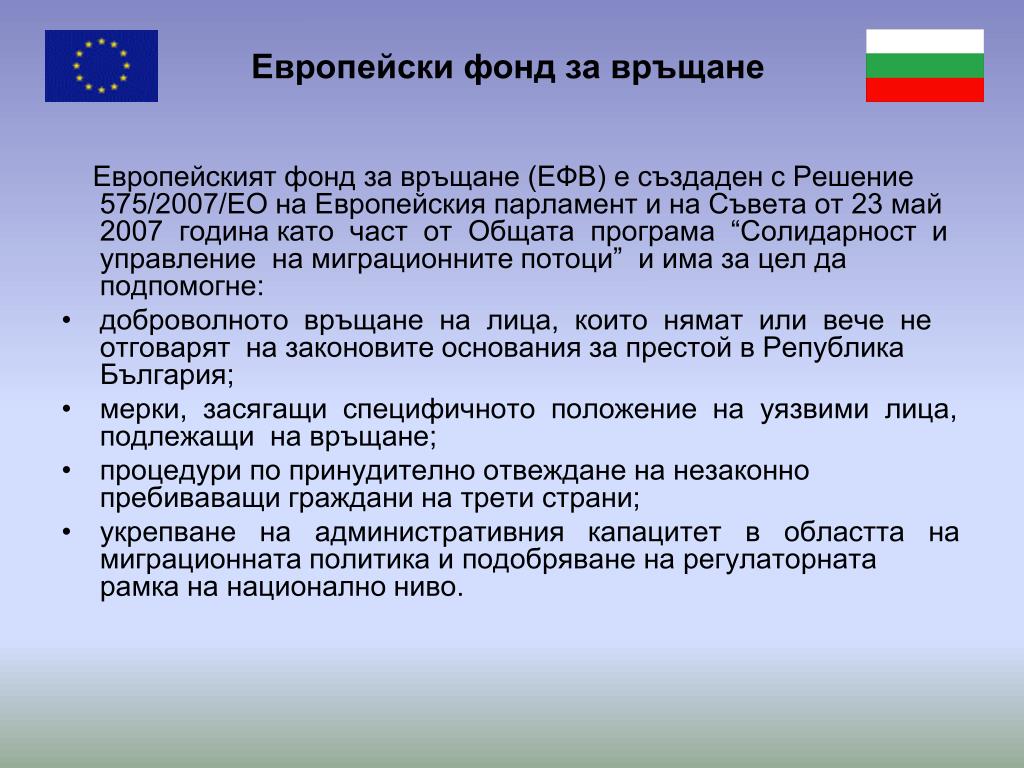 Европейски фонд за връщане

Европейският фонд за връщане (ЕФВ) е създаден с Решение 575/2007/ЕО на Европейския парламент и на Съвета от 23 май 2007 година като част от Общата програма “Солидарност и управление на миграционните потоци” и има за цел да подпомогне:

• доброволното връщане на лица, които нямат или вече не отговарят на законовите основания за престой в Република България;
• мерки, засягащи специфичното положение на уязвими лица, подлежащи на връщане;
• процедури по принудително отвеждане на незаконно пребиваващи граждани на трети страни;
• укрепване на административния капацитет в областта на миграционната политика и подобряване на регулаторната рамка на национално ниво.